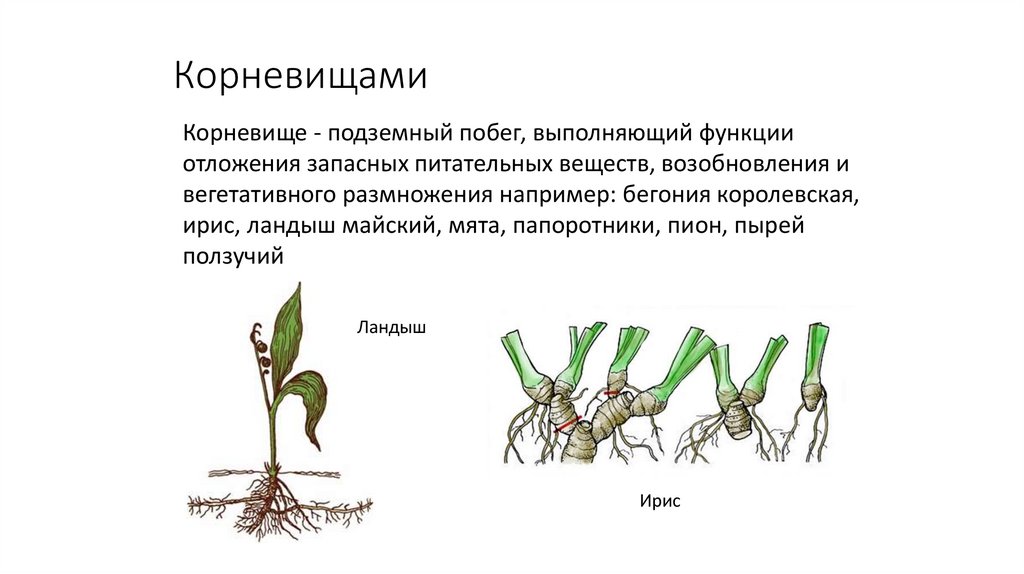 Корневищами

Корневище - подземный побег, выполняющий функции отложения запасных питательных веществ, возобновления и вегетативного размножения например: бегония королевская, ирис, ландыш майский, мята, папоротники, пион, пырей ползучий

Ландыш

Ирис